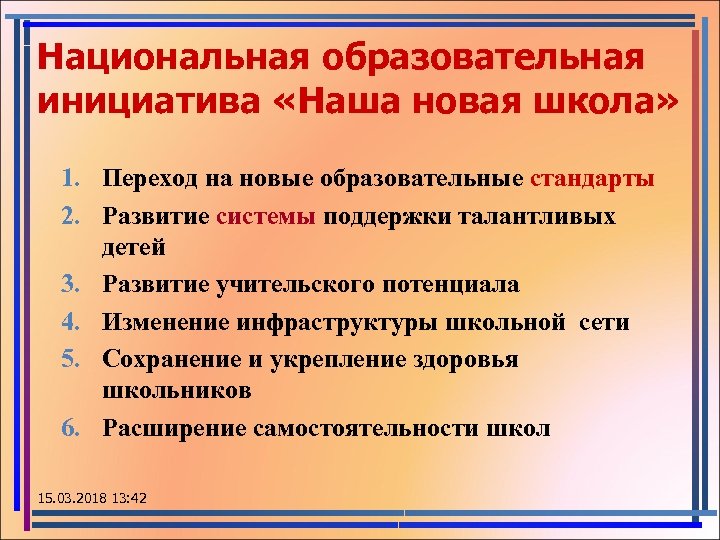 Национальная образовательная инициатива «Наша новая школа»

1. Переход на новые образовательные стандарты
2. Развитие системы поддержки талантливых детей
3. Развитие учительского потенциала
4. Изменение инфраструктуры школьной сети
5. Сохранение и укрепление здоровья школьников
6. Расширение самостоятельности школ

15.03.2018 13:42